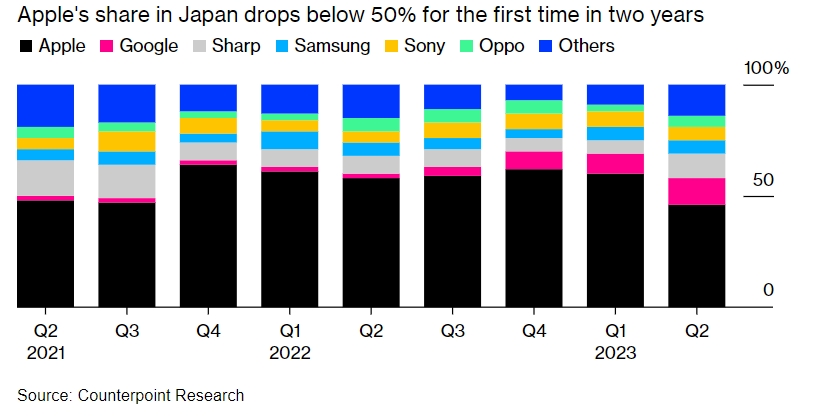 Apple's share in Japan drops below 50% for the first time in two years

Apple Google Sharp Samsung Sony Oppo Others

100%

50

0

Q2 2021 Q3 Q4 Q1 2022 Q2 Q3 Q4 Q1 2023 Q2

Source: Counterpoint Research